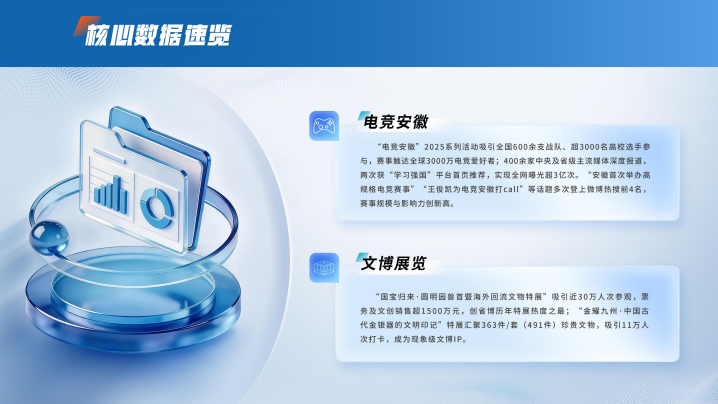 核心数据速览

电竞安徽

“电竞安徽”2025系列活动吸引全国600余支战队、超3000名高校选手参与，赛事触达全球3000万电竞爱好者；400余家中央及省级主流媒体深度报道，两次获“学习强国”平台首页推荐，实现全网曝光超3亿次。“安徽首次举办高规格电竞赛事”“王俊凯为电竞安徽打call”等话题多次登上微博热搜前4名，赛事规模与影响力创新高。

文博展览

“国宝归来·圆明园兽首暨海外回流文物特展”吸引近30万人次参观，票务及文创销售超1500万元，创省博历年特展热度之最；“金耀九州·中国古代金银器的文明印记”特展汇聚363件/套（491件）珍贵文物，吸引11万人次打卡，成为现象级文博IP。